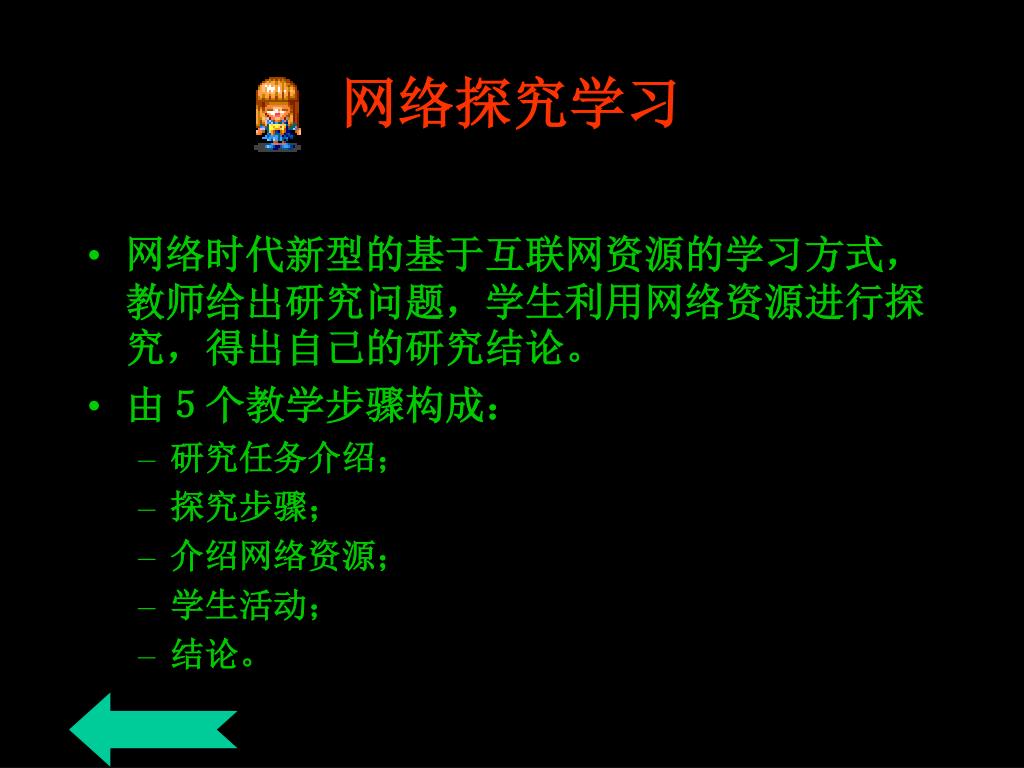 网络探究学习

• 网络时代新型的基于互联网资源的学习方式，教师给出研究问题，学生利用网络资源进行探究，得出自己的研究结论。
• 由 5 个教学步骤构成：
– 研究任务介绍；
– 探究步骤；
– 介绍网络资源；
– 学生活动；
– 结论。